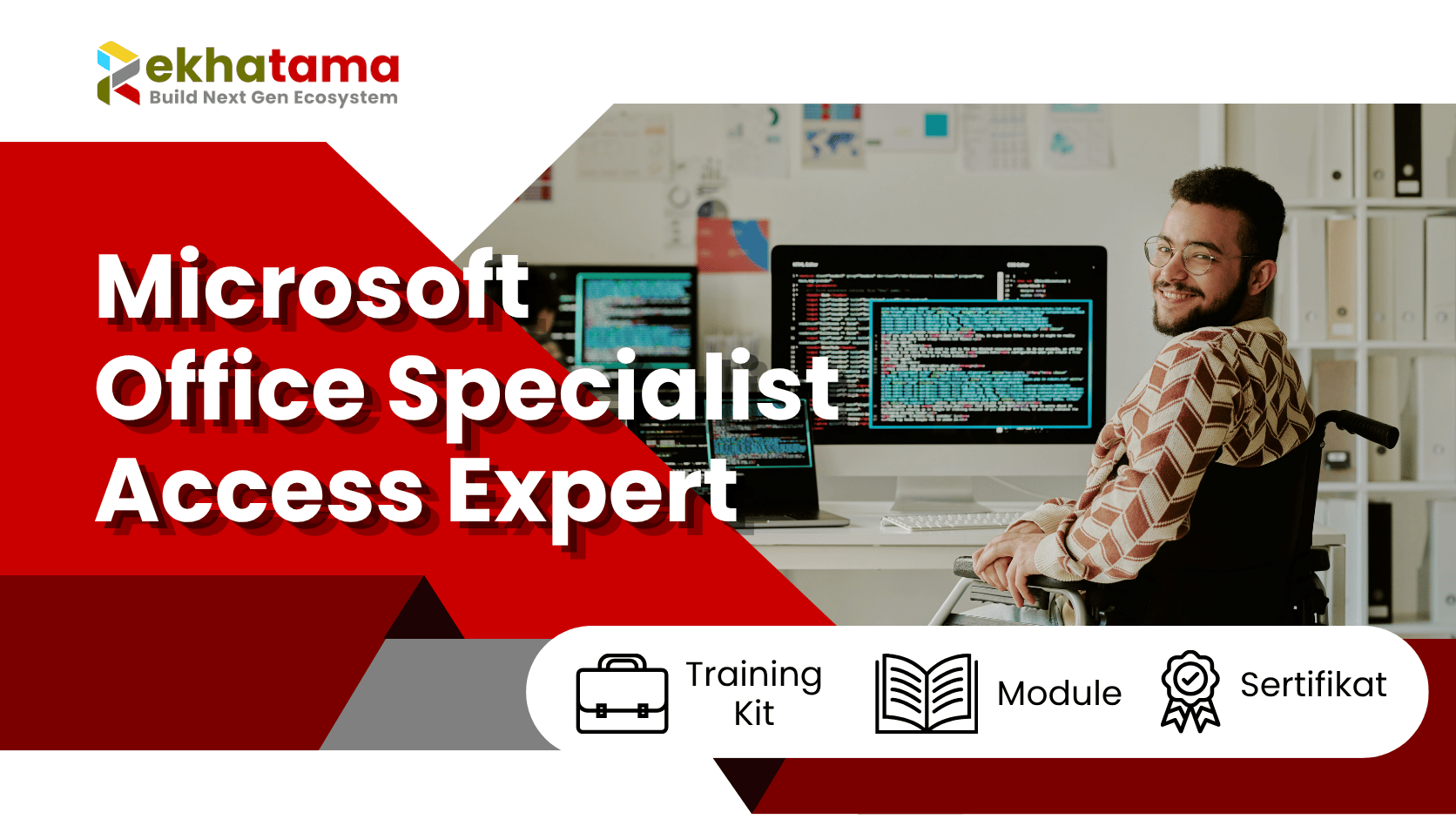 ekhatama
Build Next Gen Ecosystem

Microsoft Office Specialist Access Expert

Training Kit

Module

Sertifikat